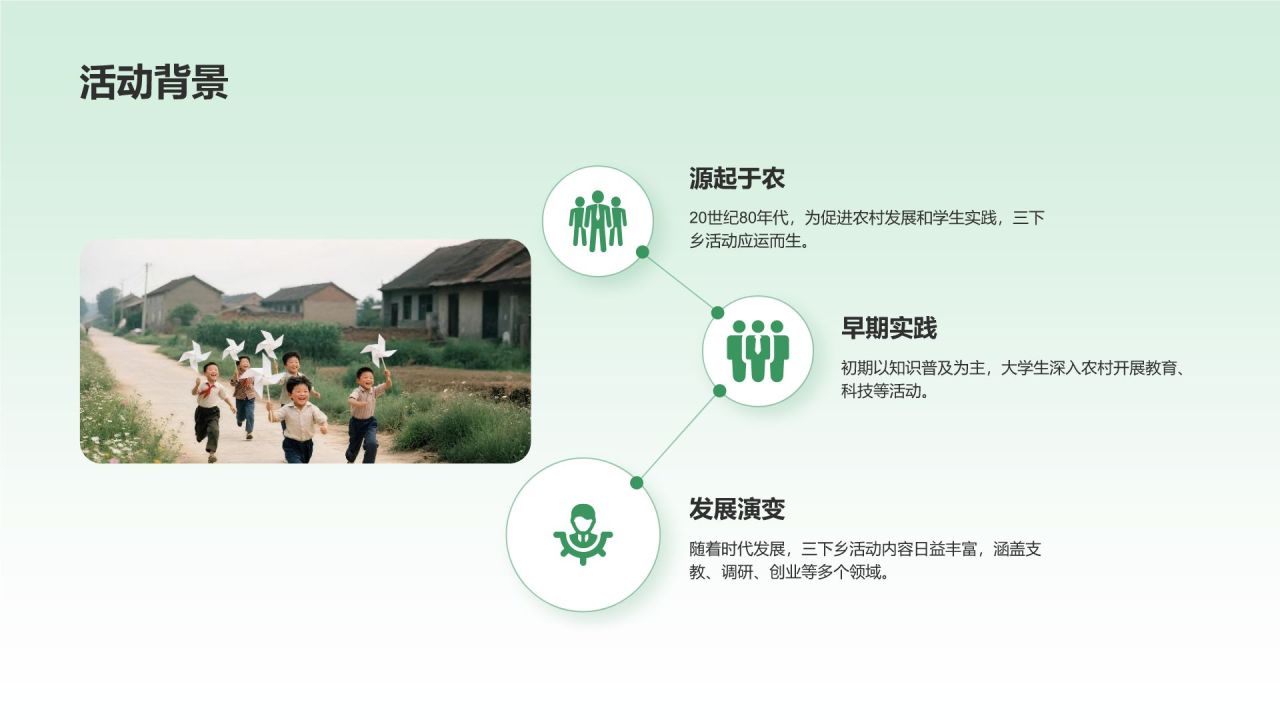 活动背景

源起于农

20世纪80年代，为促进农村发展和学生实践，三下乡活动应运而生。

早期实践

初期以知识普及为主，大学生深入农村开展教育、科技等活动。

发展演变

随着时代发展，三下乡活动内容日益丰富，涵盖支教、调研、创业等多个领域。